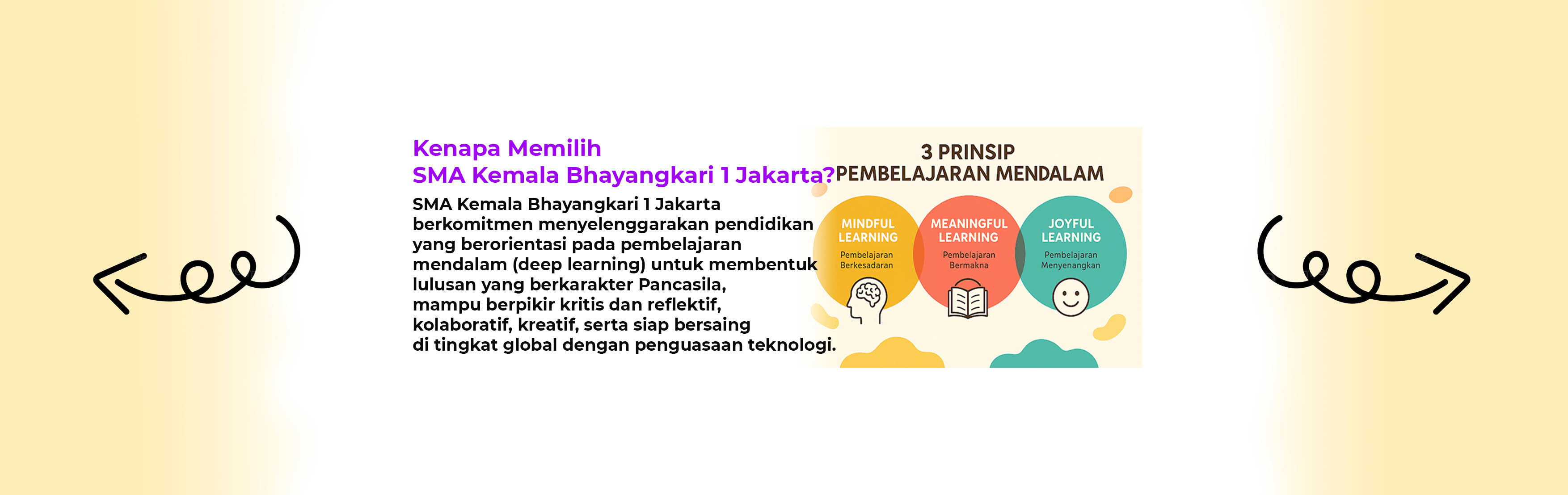 Kenapa Memilih
SMA Kemala Bhayangkari 1 Jakarta?

SMA Kemala Bhayangkari 1 Jakarta berkomitmen menyelenggarakan pendidikan yang berorientasi pada pembelajaran mendalam (deep learning) untuk membentuk lulusan yang berkarakter Pancasila, mampu berpikir kritis dan reflektif, kolaboratif, kreatif, serta siap bersaing di tingkat global dengan penguasaan teknologi.

3 PRINSIP
PEMBELAJARAN MENDALAM

MINDFUL LEARNING
Pembelajaran Berkesadaran

MEANINGFUL LEARNING
Pembelajaran Bermakna

JOYFUL LEARNING
Pembelajaran Menyenangkan